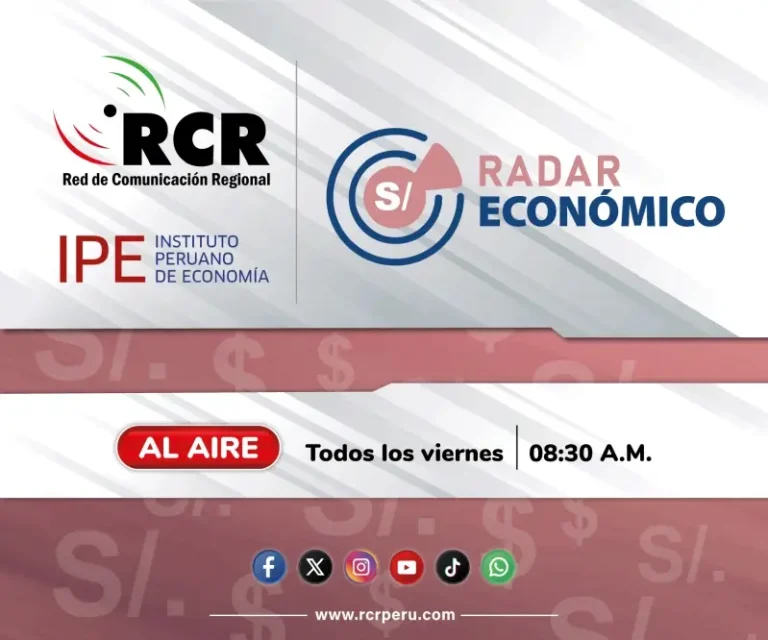 RCR
Red de Comunicación Regional

IPE INSTITUTO PERUANO DE ECONOMÍA

S/ RADAR ECONÓMICO

AL AIRE Todos los viernes | 08:30 A.M.

www.rcrperu.com